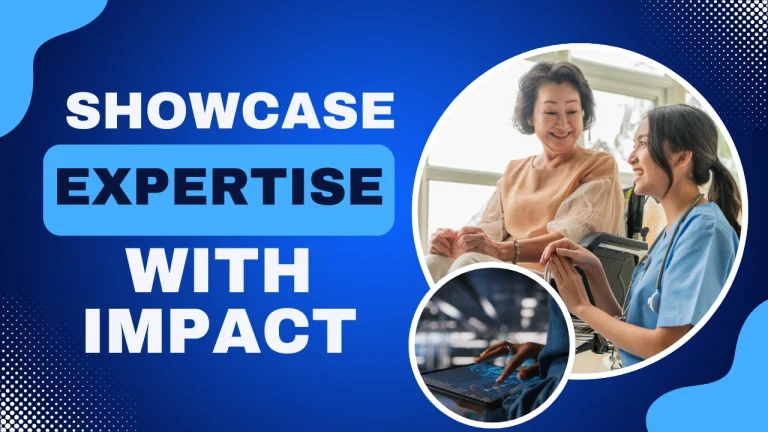 SHOWCASE
EXPERTISE
WITH
IMPACT